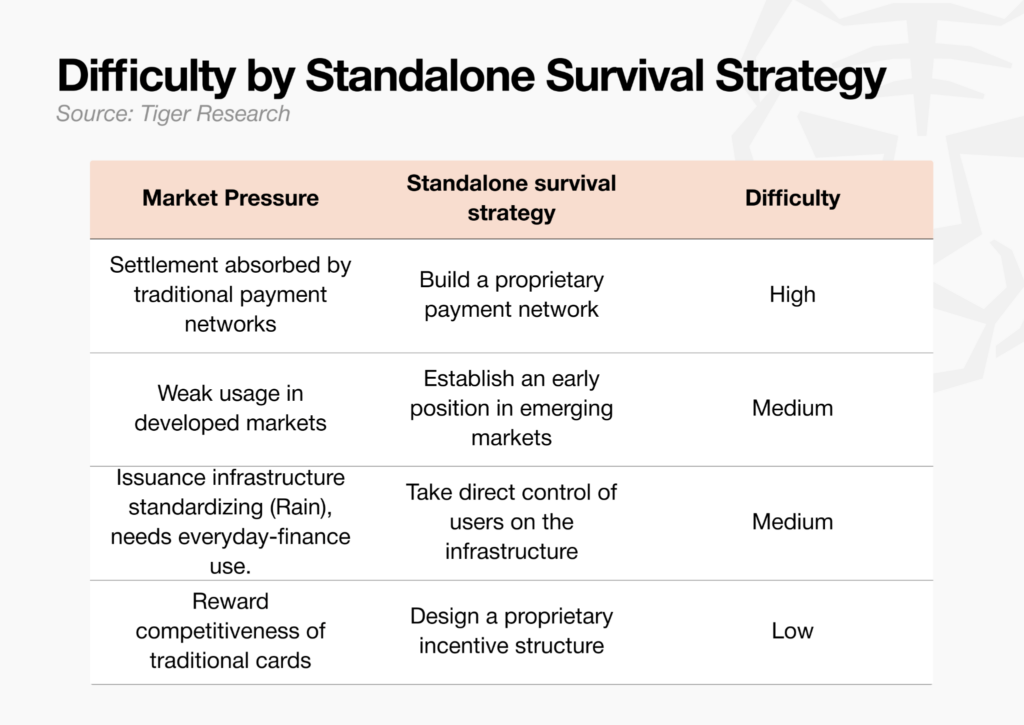 Difficulty by Standalone Survival Strategy
Source: Tiger Research

| Market Pressure | Standalone survival strategy | Difficulty |
|---|---|---|
| Settlement absorbed by traditional payment networks | Build a proprietary payment network | High |
| Weak usage in developed markets | Establish an early position in emerging markets | Medium |
| Issuance infrastructure standardizing (Rain), needs everyday-finance use. | Take direct control of users on the infrastructure | Medium |
| Reward competitiveness of traditional cards | Design a proprietary incentive structure | Low |